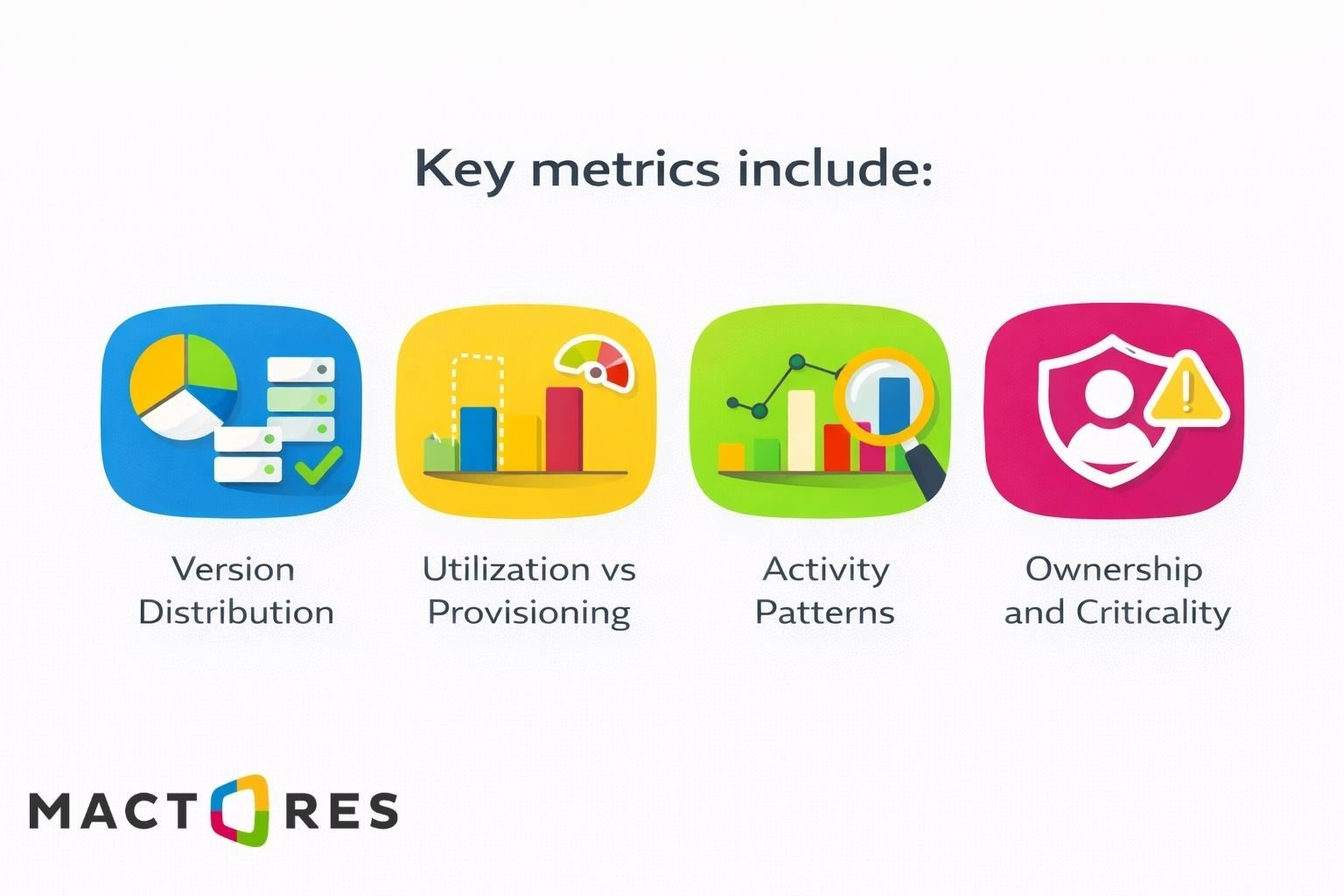 Key metrics include:

Version Distribution

Utilization vs Provisioning

Activity Patterns

Ownership and Criticality

MACTORES